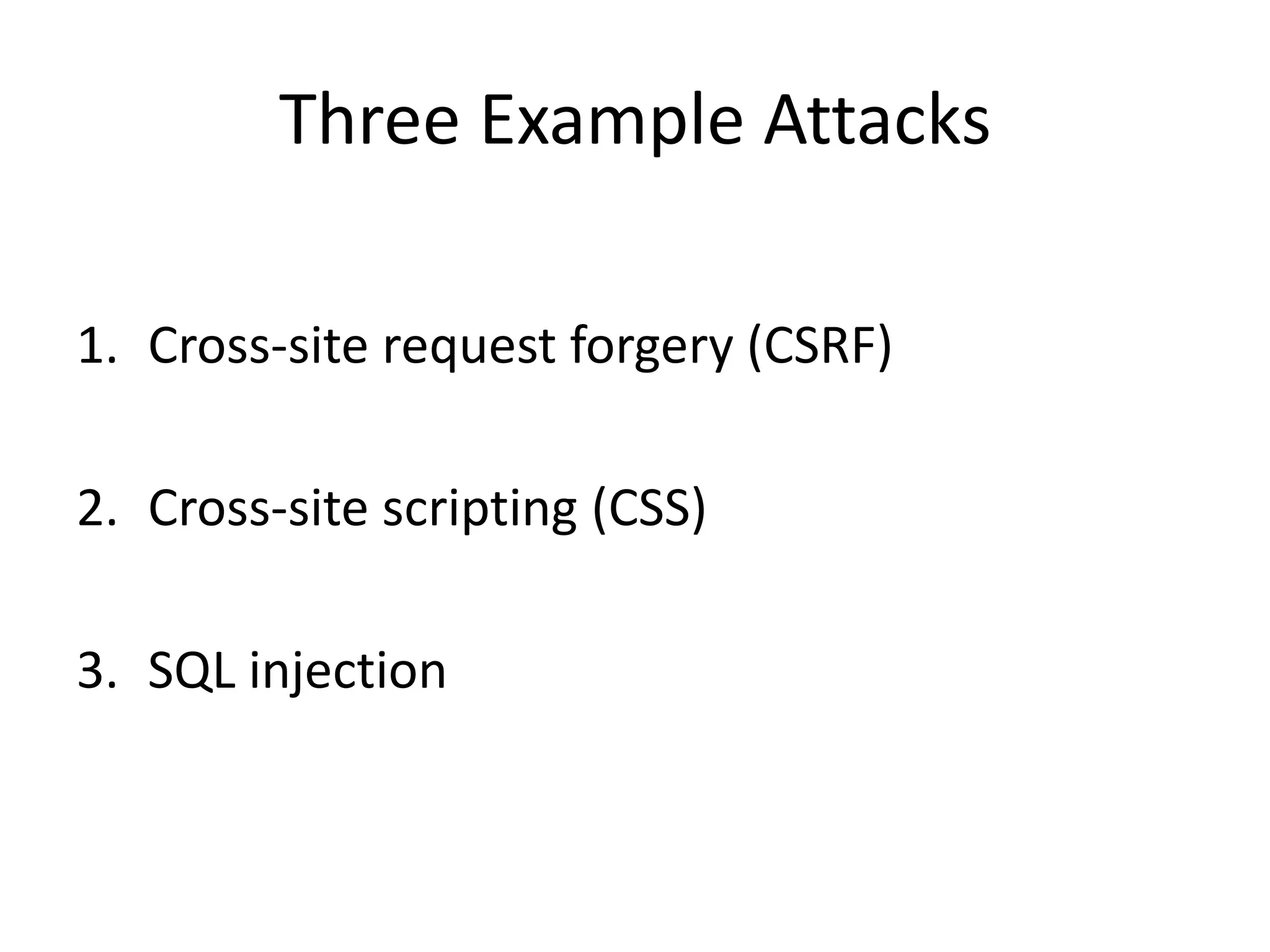 Three Example Attacks

1. Cross-site request forgery (CSRF)

2. Cross-site scripting (CSS)

3. SQL injection